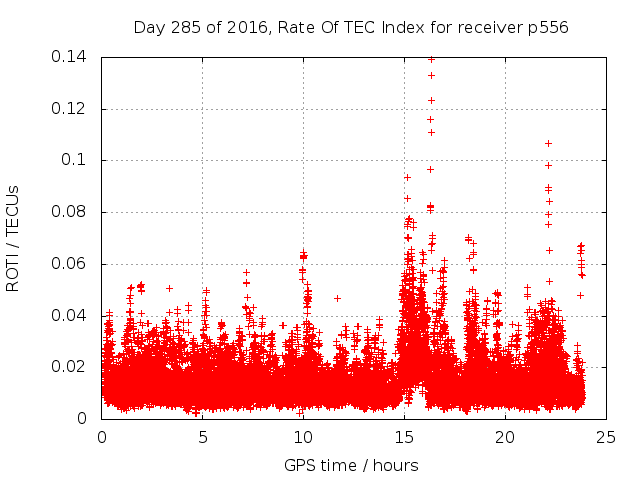 Day 285 of 2016, Rate Of TEC Index for receiver p556

ROTI / TECUs

0.14
0.12
0.1
0.08
0.06
0.04
0.02
0

0 5 10 15 20 25

GPS time / hours